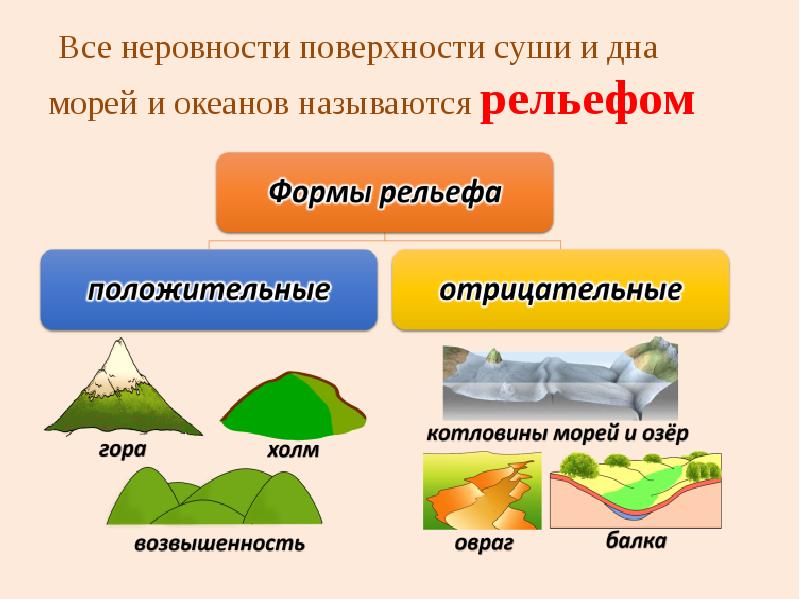 Все неровности поверхности суши и дна морей и океанов называются рельефом

Формы рельефа

положительные

отрицательные

гора

холм

возвышенность

котловины морей и озёр

овраг

балка